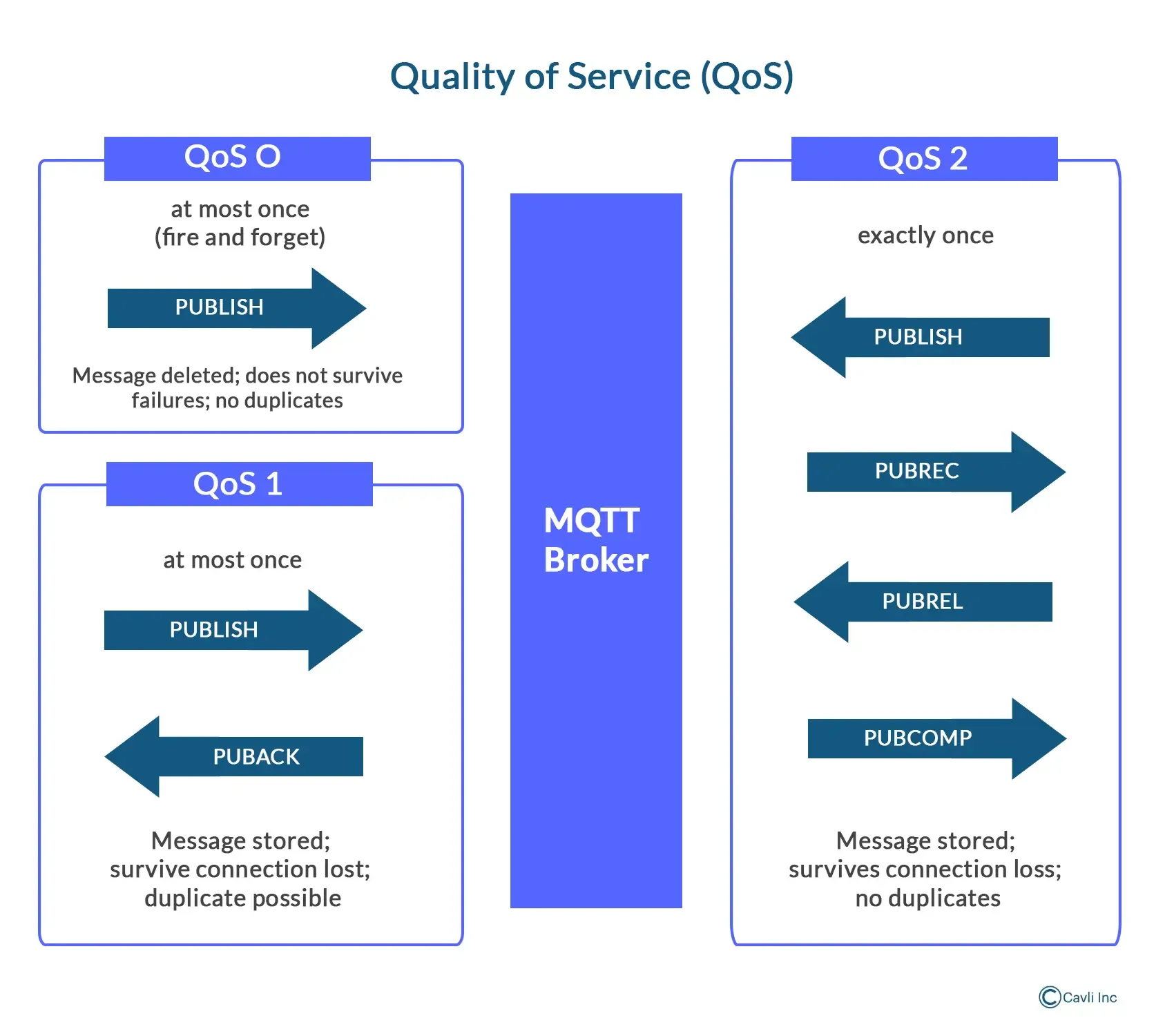 Quality of Service (QoS)

QoS O

at most once
(fire and forget)

PUBLISH

Message deleted; does not survive failures; no duplicates

QoS 1

at most once

PUBLISH

PUBACK

Message stored;
survive connection lost;
duplicate possible

MQTT
Broker

QoS 2

exactly once

PUBLISH

PUBREC

PUBREL

PUBCOMP

Message stored;
survives connection loss;
no duplicates

Cavli Inc